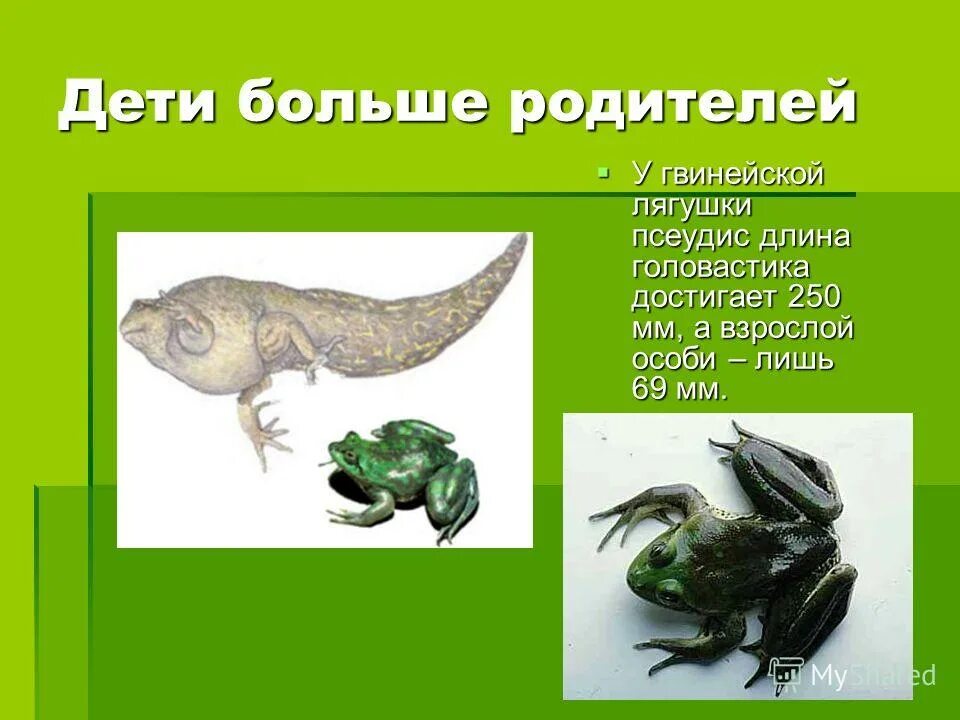 Дети больше родителей

У гвинейской лягушки псеудис длина головастика достигает 250 мм, а взрослой особи – лишь 69 мм.

MyShared